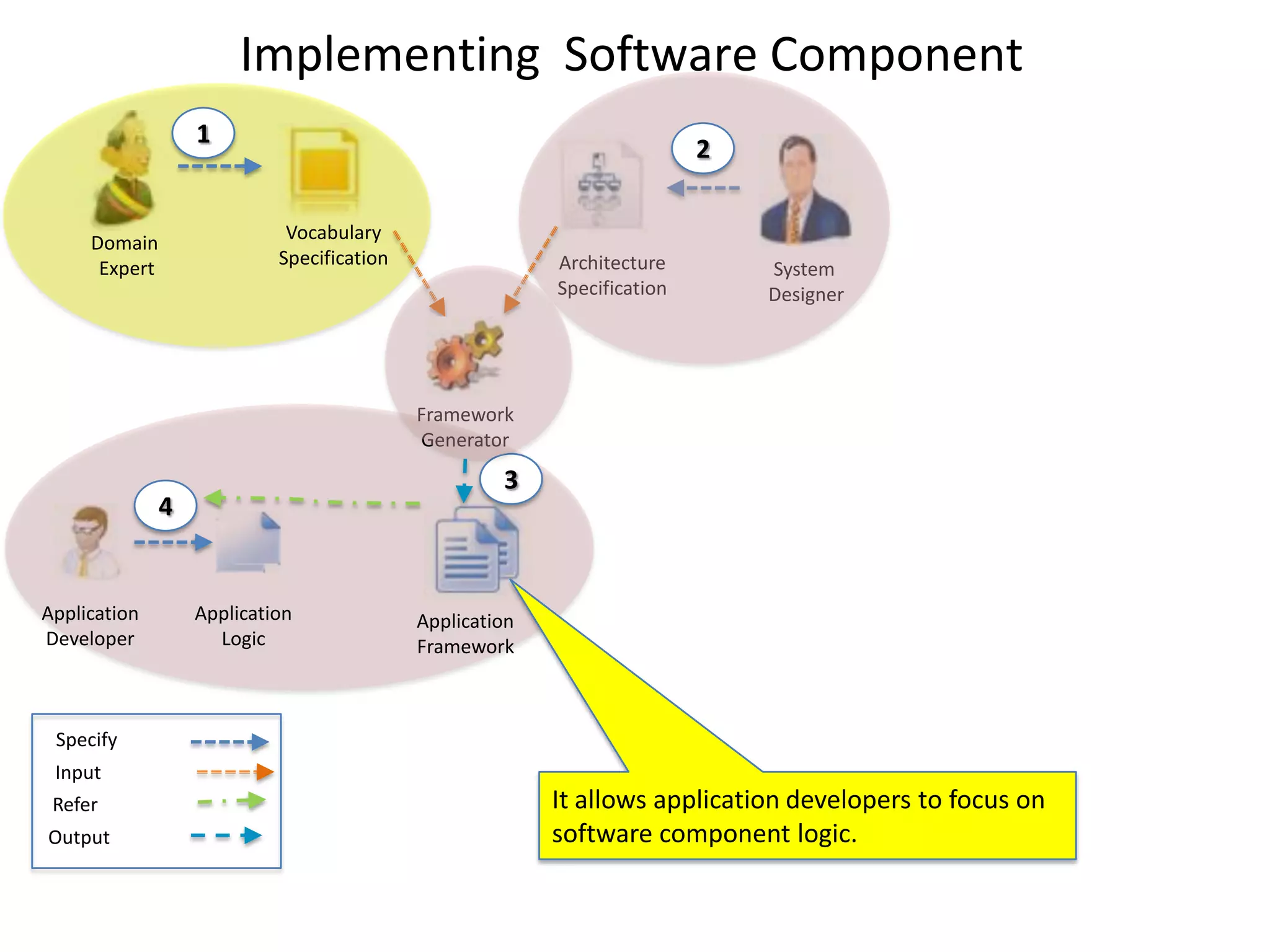 Implementing Software Component

1

Domain Expert

Vocabulary Specification

2

Architecture Specification

System Designer

Framework Generator

3

4

Application Developer

Application Logic

Application Framework

Specify
Input
Refer
Output

It allows application developers to focus on software component logic.